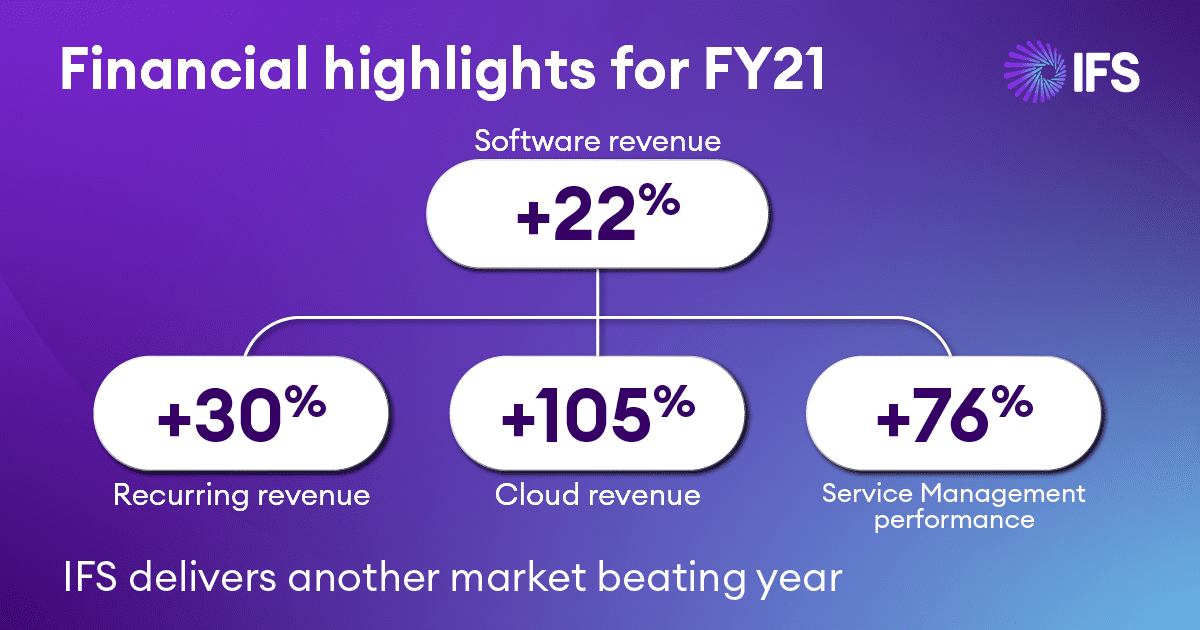 Financial highlights for FY21

IFS

Software revenue

+22%

+30%

Recurring revenue

+105%

Cloud revenue

+76%

Service Management performance

IFS delivers another market beating year